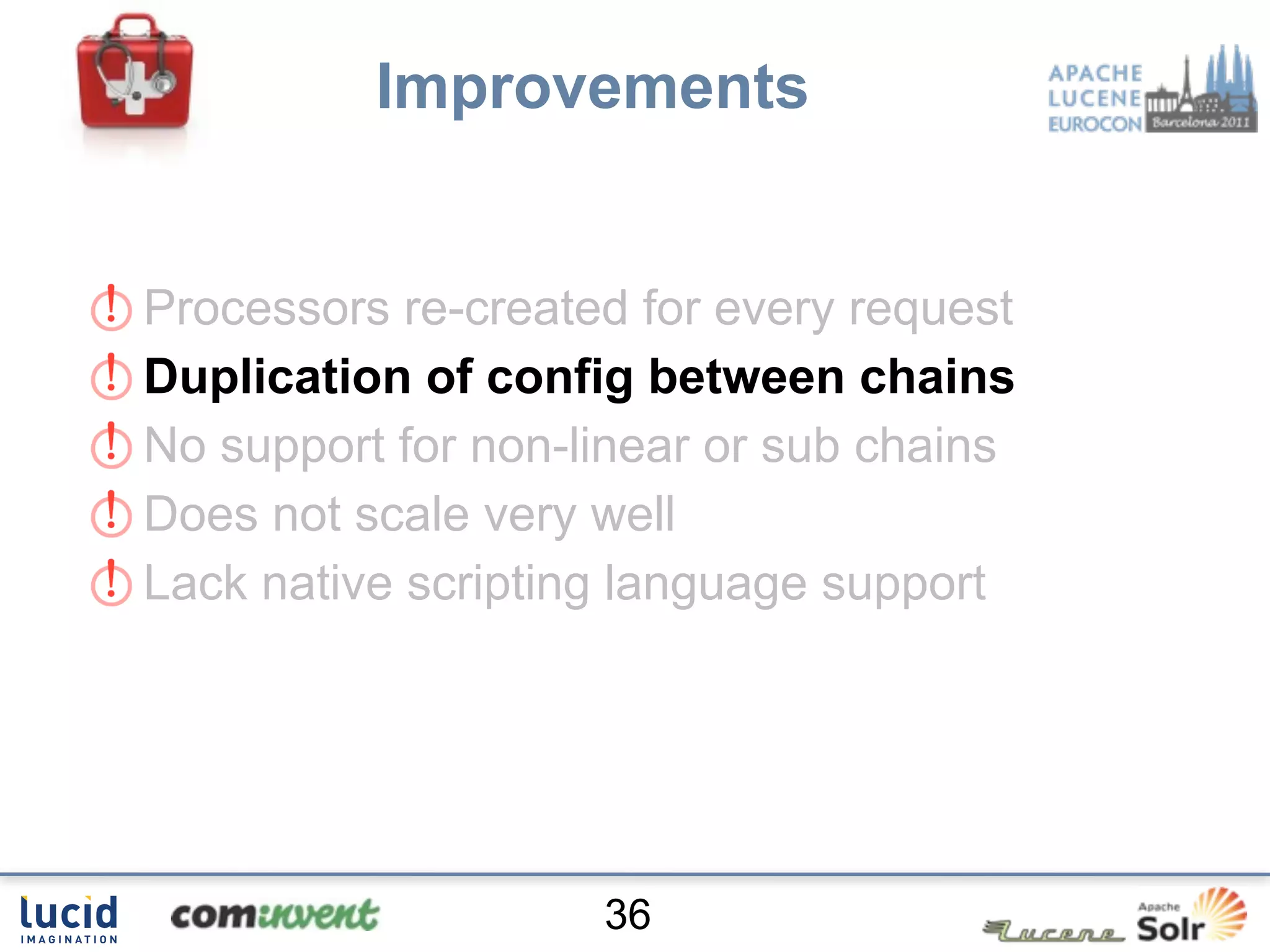 Improvements

APACHE LUCENE EUROCON Barcelona 2011

Processors re-created for every request

Duplication of config between chains

No support for non-linear or sub chains

Does not scale very well

Lack native scripting language support

lucid IMAGINATION

cominvent

36

Lucene

Apache Solr